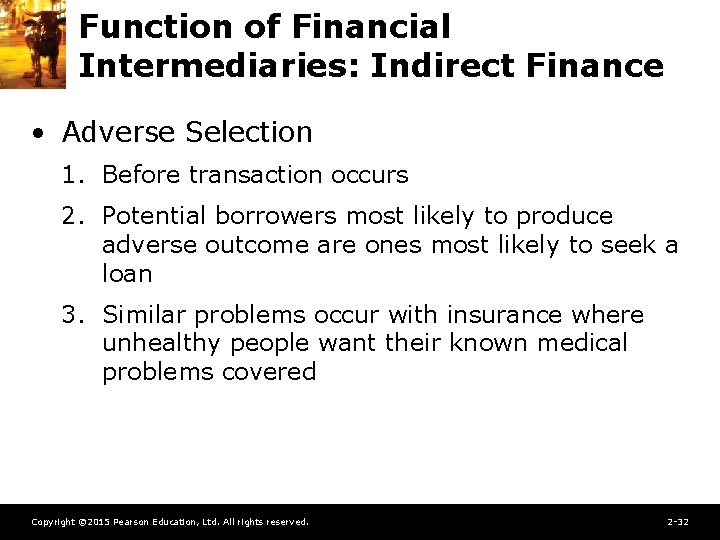 Function of Financial Intermediaries: Indirect Finance

• Adverse Selection

1. Before transaction occurs

2. Potential borrowers most likely to produce adverse outcome are ones most likely to seek a loan

3. Similar problems occur with insurance where unhealthy people want their known medical problems covered

Copyright ©2015 Pearson Education, Ltd. All rights reserved.

2-32